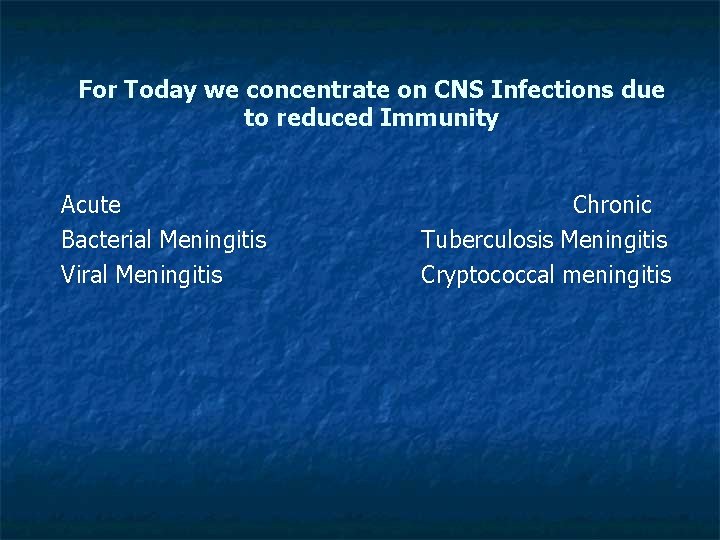 For Today we concentrate on CNS Infections due to reduced Immunity

Acute
Bacterial Meningitis
Viral Meningitis

Chronic
Tuberculosis Meningitis
Cryptococcal meningitis